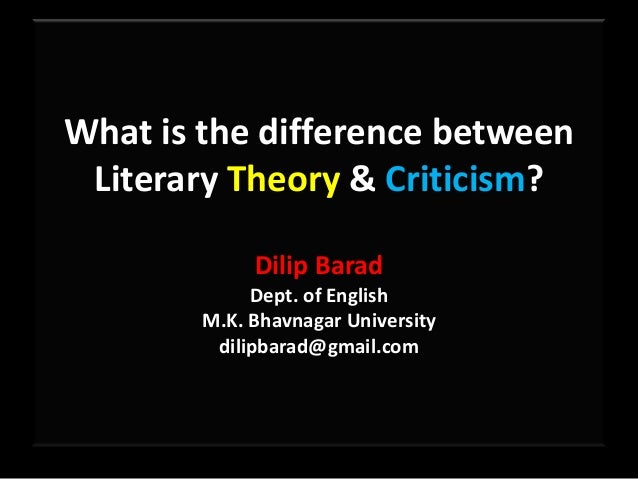 What is the difference between Literary Theory & Criticism?

Dilip Barad
Dept. of English
M.K. Bhavnagar University
dilipbarad@gmail.com